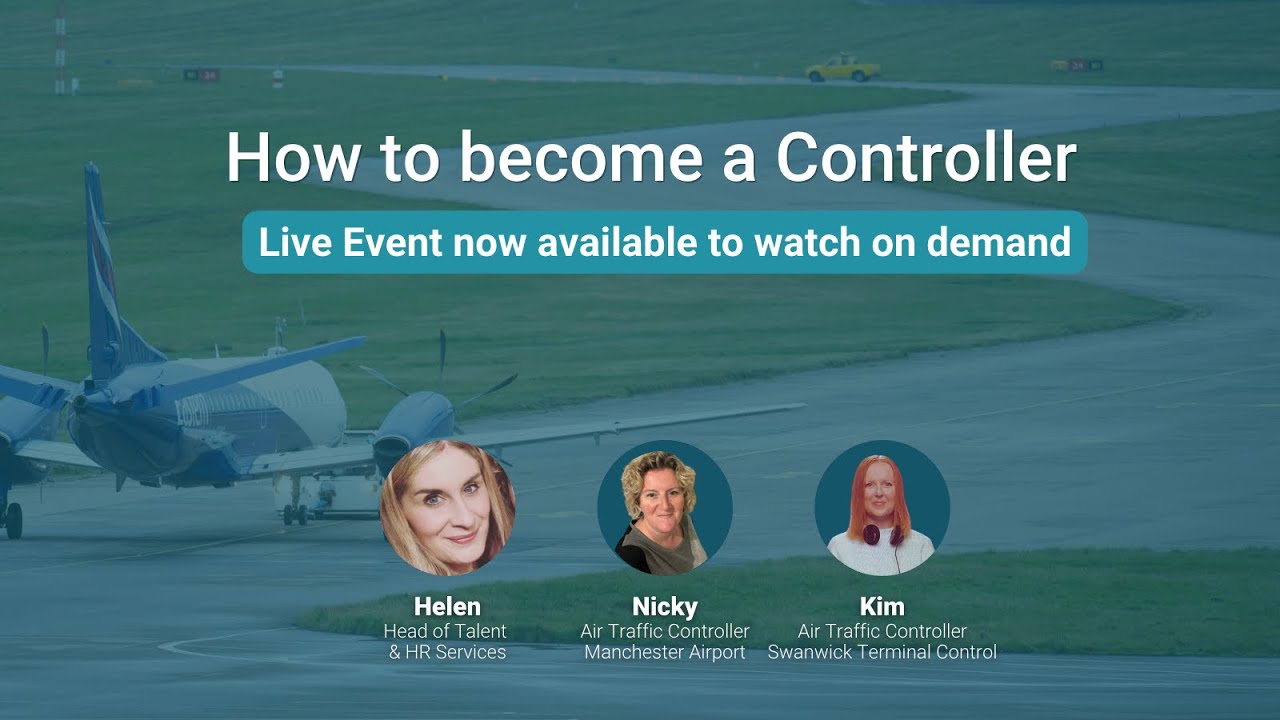 How to become a Controller

Live Event now available to watch on demand

Helen
Head of Talent & HR Services

Nicky
Air Traffic Controller
Manchester Airport

Kim
Air Traffic Controller
Swanwick Terminal Control